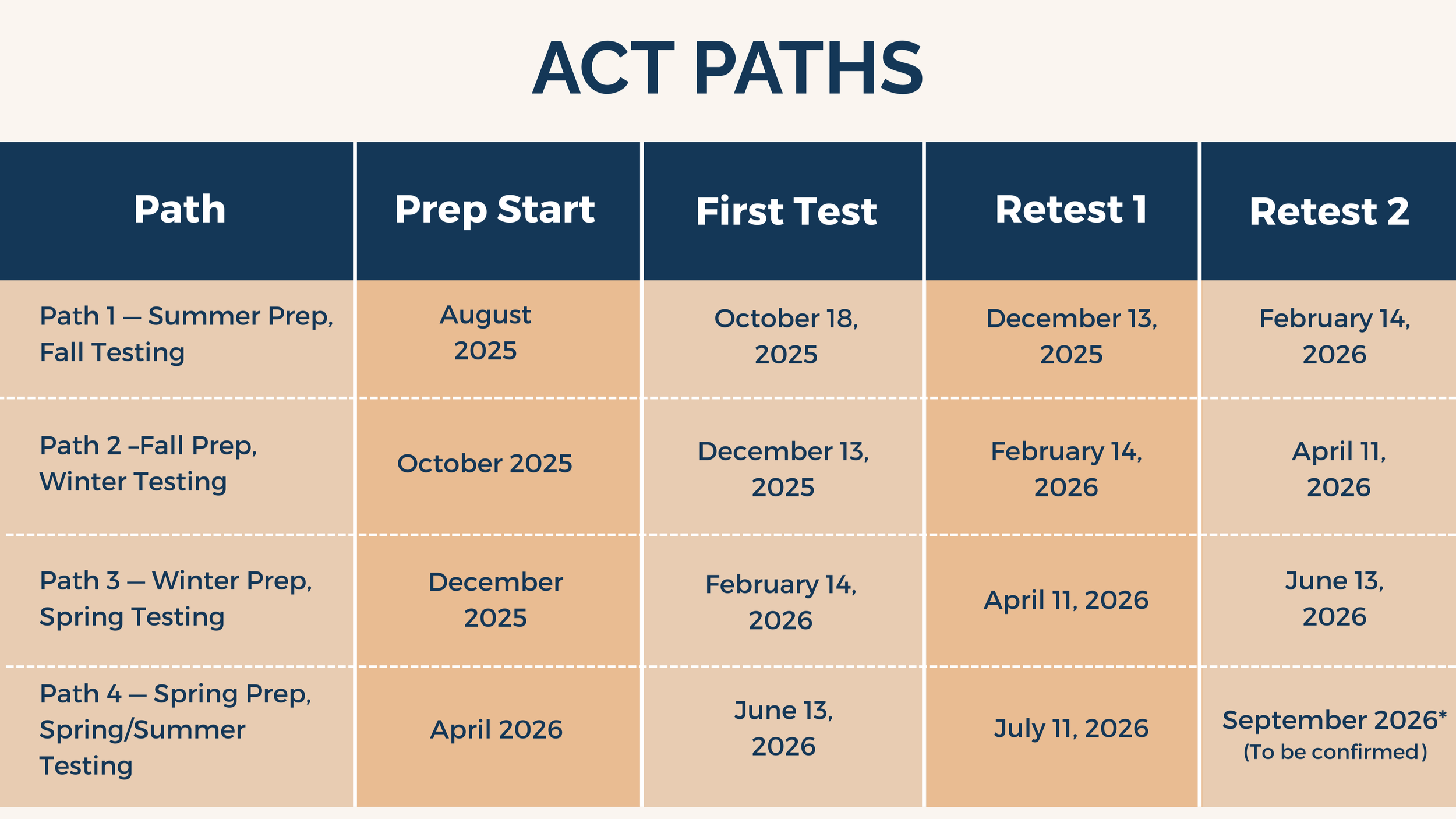 ACT PATHS

| Path | Prep Start | First Test | Retest 1 | Retest 2 |
|---|---|---|---|---|
| Path 1 — Summer Prep, Fall Testing | August 2025 | October 18, 2025 | December 13, 2025 | February 14, 2026 |
| Path 2 –Fall Prep, Winter Testing | October 2025 | December 13, 2025 | February 14, 2026 | April 11, 2026 |
| Path 3 — Winter Prep, Spring Testing | December 2025 | February 14, 2026 | April 11, 2026 | June 13, 2026 |
| Path 4 — Spring Prep, Spring/Summer Testing | April 2026 | June 13, 2026 | July 11, 2026 | September 2026* (To be confirmed) |